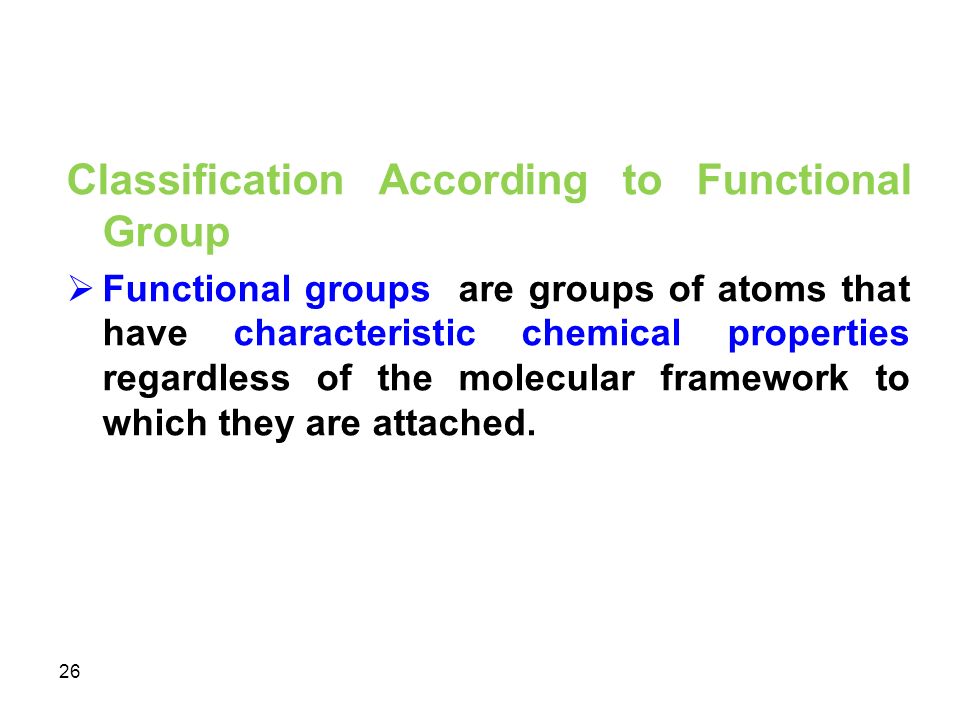 Classification According to Functional Group

➢ Functional groups are groups of atoms that have characteristic chemical properties regardless of the molecular framework to which they are attached.

26